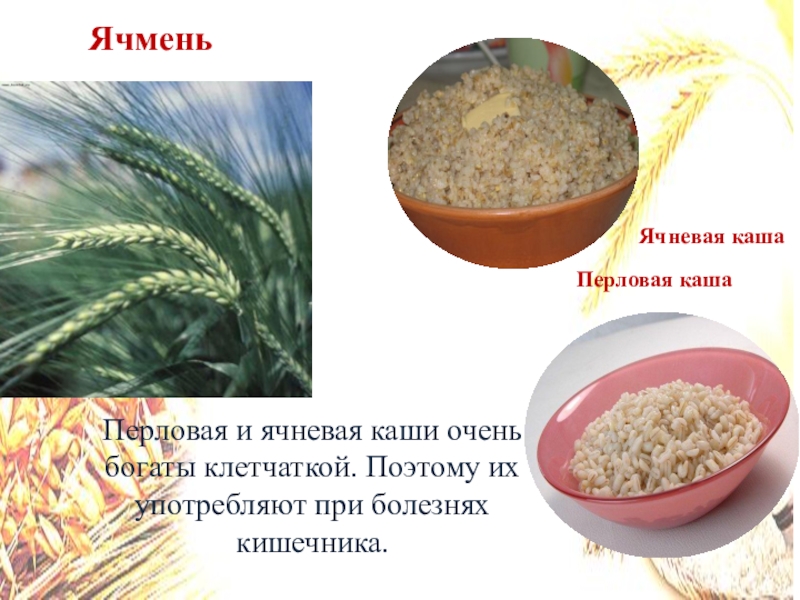 Ячмень

Ячневая каша

Перловая каша

Перловая и ячневая каши очень богаты клетчаткой. Поэтому их употребляют при болезнях кишечника.